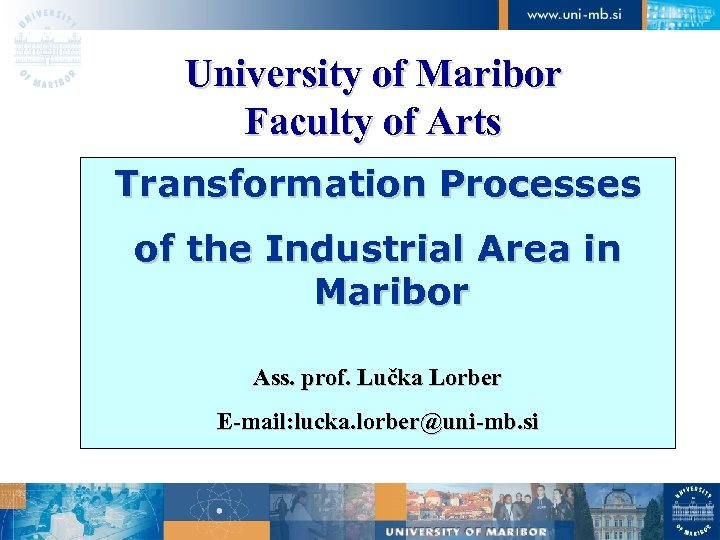 UNIVERSITY OF MARIBOR

www.uni-mb.si

University of Maribor
Faculty of Arts

Transformation Processes

of the Industrial Area in Maribor

Ass. prof. Lučka Lorber

E-mail:lucka.lorber@uni-mb.si

UNIVERSITY OF MARIBOR

UNIVERSITY OF MARIBOR